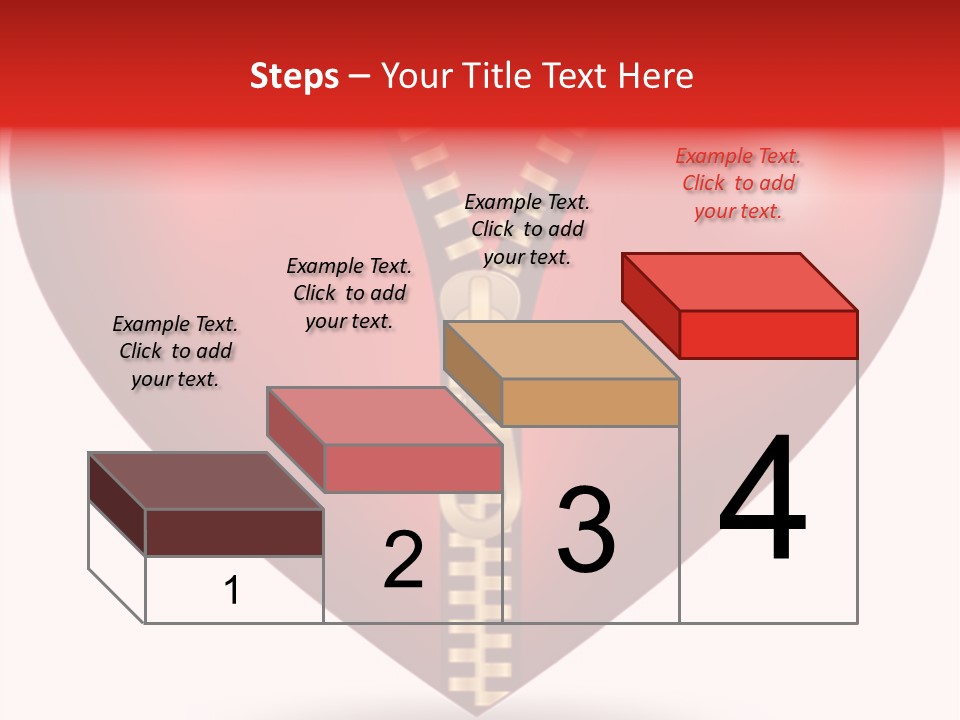 Steps – Your Title Text Here

Example Text. Click to add your text.

Example Text. Click to add your text.

Example Text. Click to add your text.

Example Text. Click to add your text.

1

2

3

4